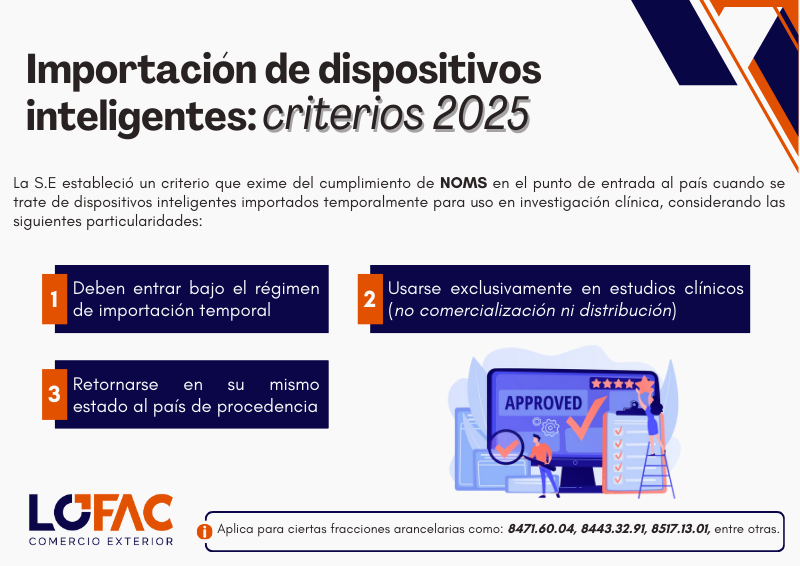 Importación de dispositivos inteligentes: criterios 2025

La S.E estableció un criterio que exime del cumplimiento de NOMS en el punto de entrada al país cuando se trate de dispositivos inteligentes importados temporalmente para uso en investigación clínica, considerando las siguientes particularidades:

1 Deben entrar bajo el régimen de importación temporal

2 Usarse exclusivamente en estudios clínicos (no comercialización ni distribución)

3 Retornarse en su mismo estado al país de procedencia

APPROVED

LOFAC
COMERCIO EXTERIOR

Aplica para ciertas fracciones arancelarias como: 8471.60.04, 8443.32.91, 8517.13.01, entre otras.